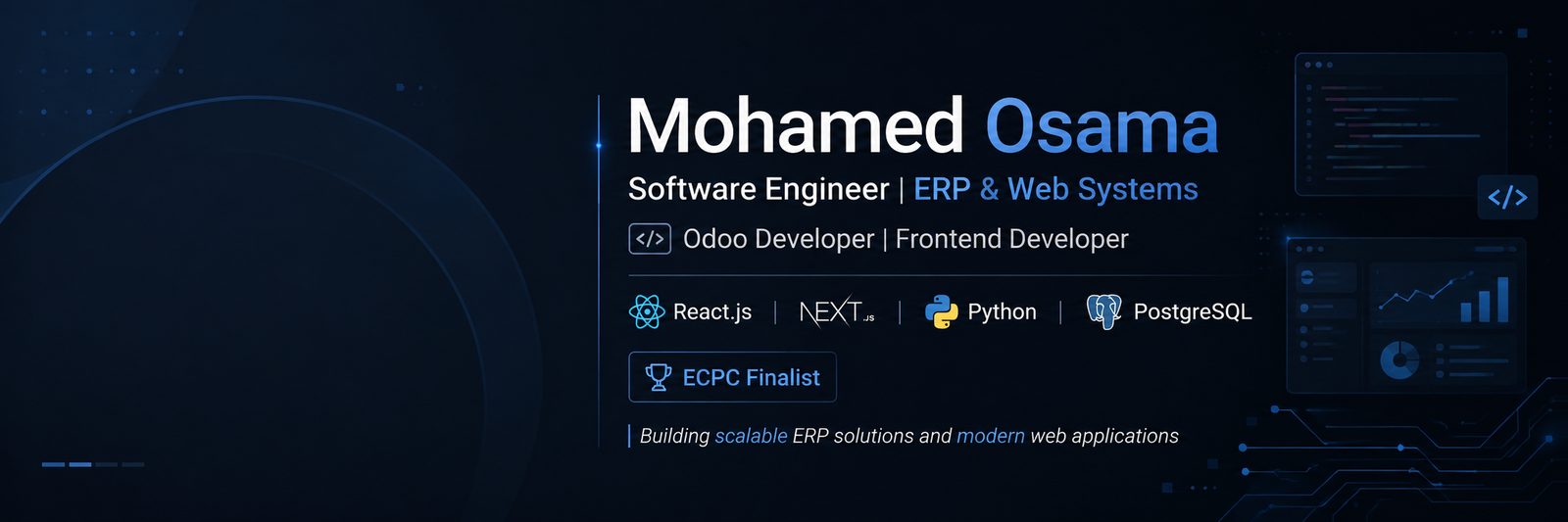 Mohamed Osama

Software Engineer | ERP & Web Systems

</> Odoo Developer | Frontend Developer

React.js | NEXT.JS | Python | PostgreSQL

ECPC Finalist

Building scalable ERP solutions and modern web applications

</>